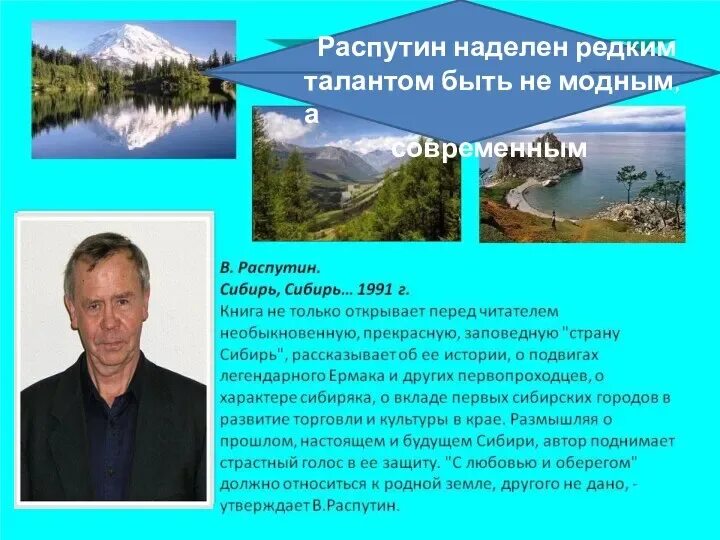 Распутин наделен редким талантом быть не модным, а современным

В. Распутин.
Сибирь, Сибирь… 1991 г.
Книга не только открывает перед читателем необыкновенную, прекрасную, заповедную "страну Сибирь", рассказывает об ее истории, о подвигах легендарного Ермака и других первопроходцев, о характере сибиряка, о вкладе первых сибирских городов в развитие торговли и культуры в крае. Размышляя о прошлом, настоящем и будущем Сибири, автор поднимает страстный голос в ее защиту. "С любовью и оберегом" должно относиться к родной земле, другого не дано, - утверждает В.Распутин.